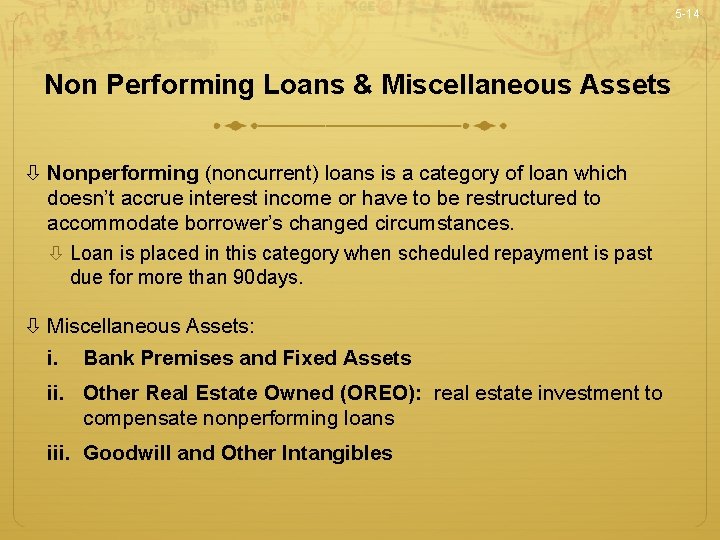 5-14

Non Performing Loans & Miscellaneous Assets

⇩ Nonperforming (noncurrent) loans is a category of loan which doesn't accrue interest income or have to be restructured to accommodate borrower's changed circumstances.

⇩ Loan is placed in this category when scheduled repayment is past due for more than 90days.

⇩ Miscellaneous Assets:

i. Bank Premises and Fixed Assets

ii. Other Real Estate Owned (OREO): real estate investment to compensate nonperforming loans

iii. Goodwill and Other Intangibles